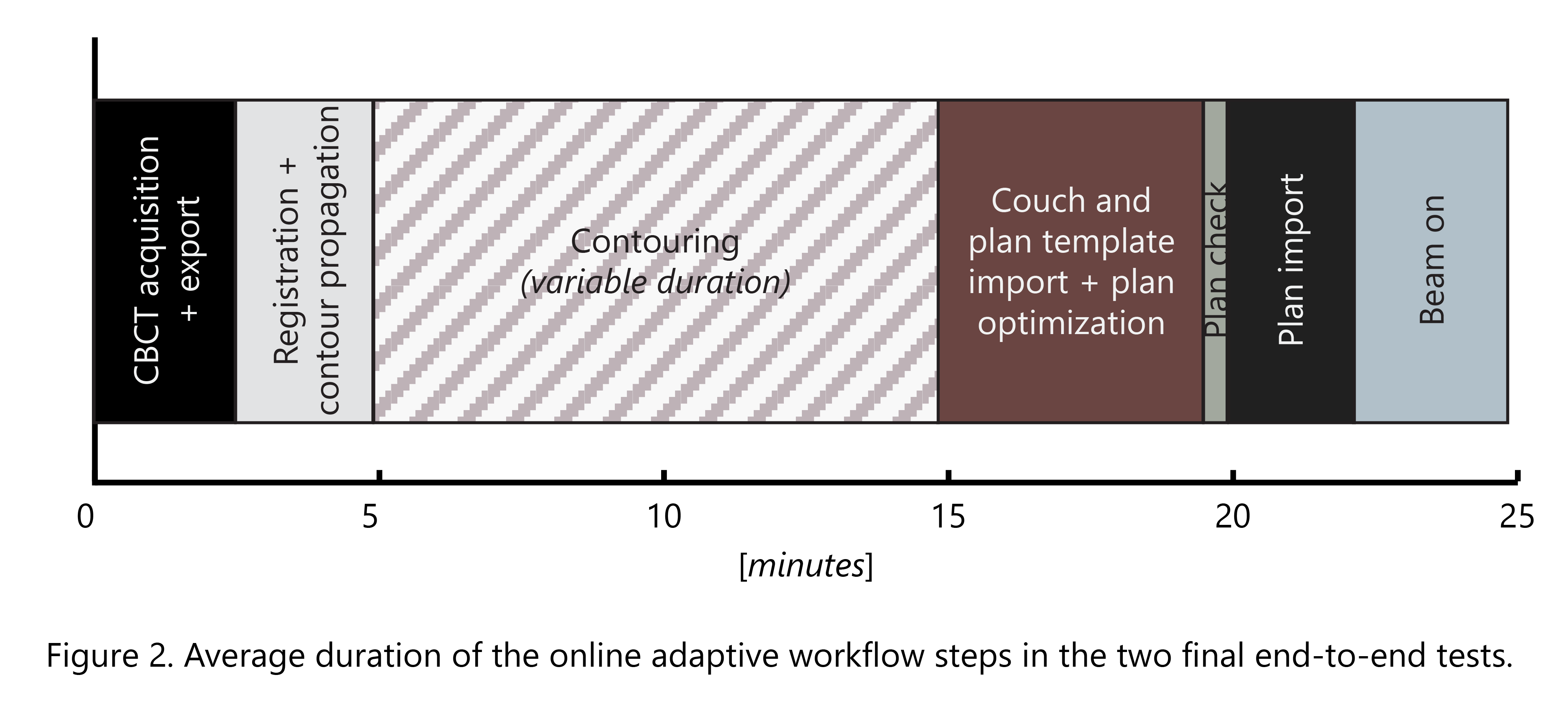 CBCT acquisition + export

Registration + contour propagation

Contouring
(variable duration)

Couch and plan template import + plan optimization

Plan check

Plan import

Beam on

0 5 10 15 20 25

[minutes]

Figure 2. Average duration of the online adaptive workflow steps in the two final end-to-end tests.